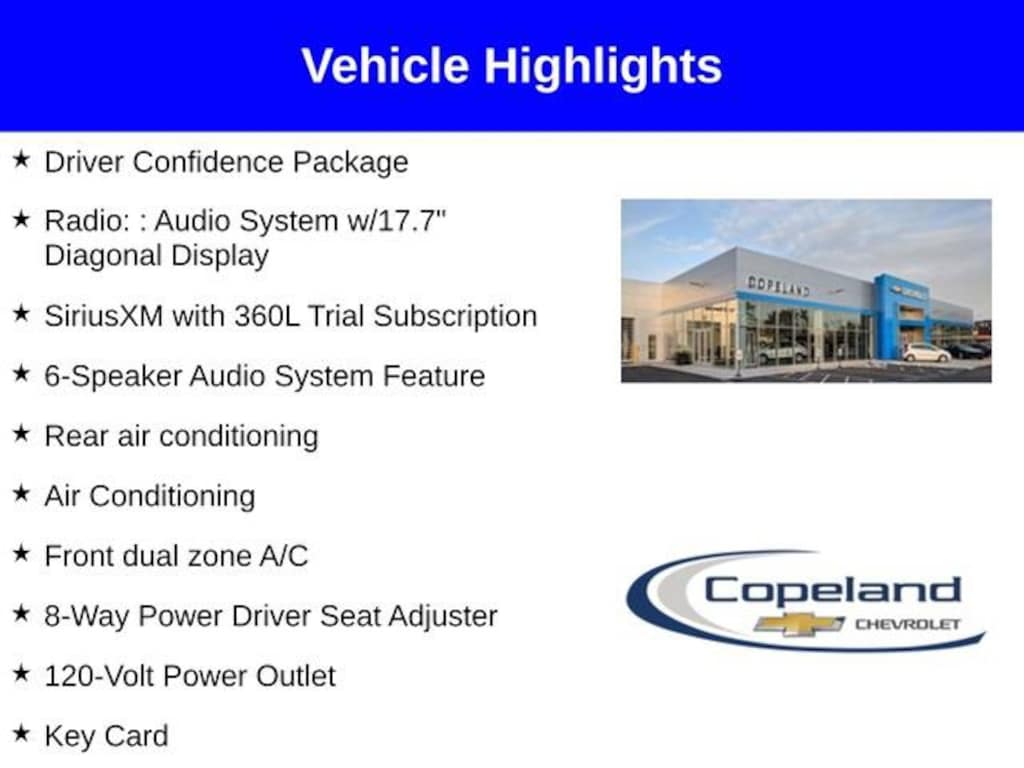 Vehicle Highlights

★ Driver Confidence Package

★ Radio: : Audio System w/17.7" Diagonal Display

★ SiriusXM with 360L Trial Subscription

★ 6-Speaker Audio System Feature

★ Rear air conditioning

★ Air Conditioning

★ Front dual zone A/C

★ 8-Way Power Driver Seat Adjuster

★ 120-Volt Power Outlet

★ Key Card

COPELAND

Copeland
CHEVROLET